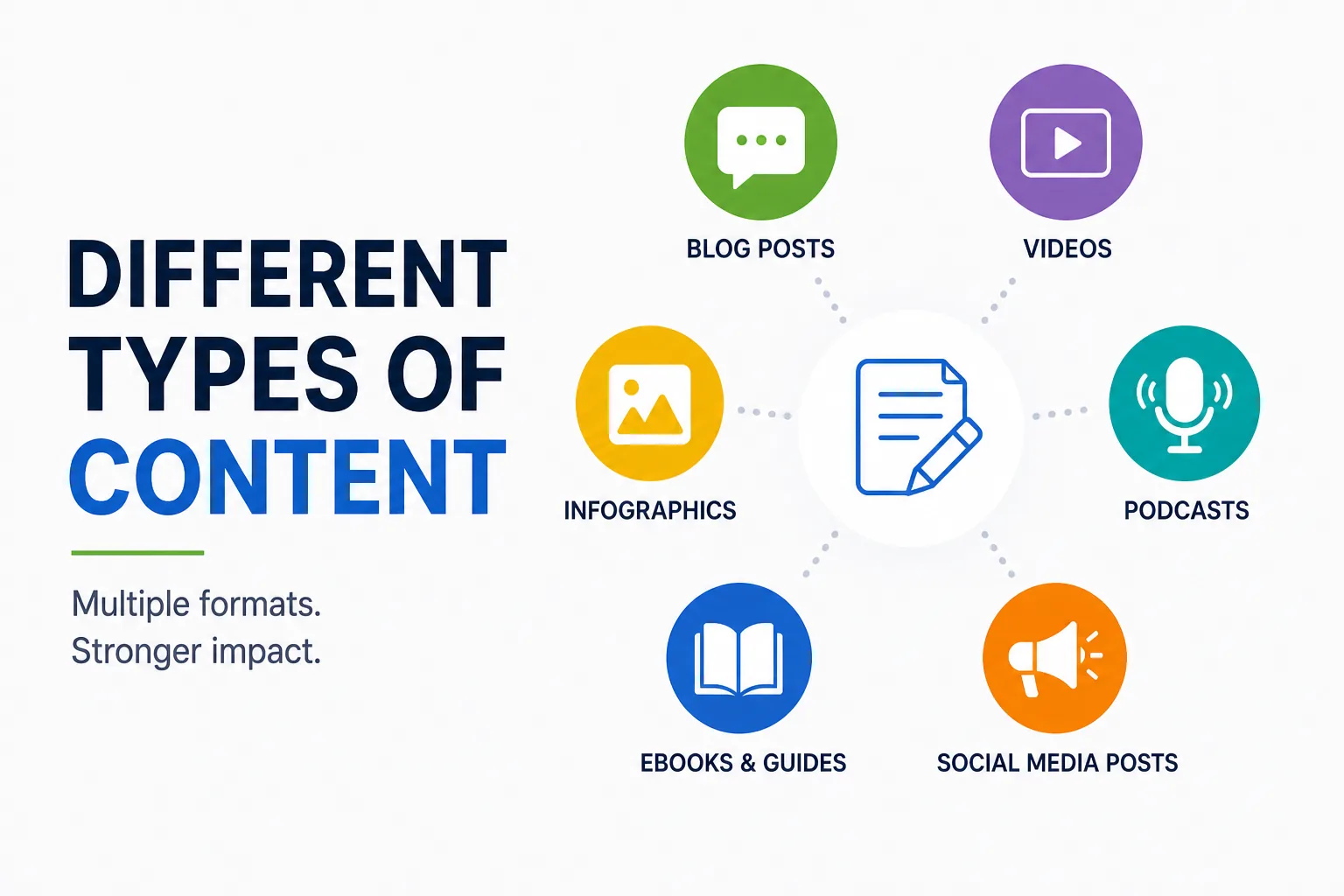 DIFFERENT TYPES OF CONTENT

Multiple formats.
Stronger impact.

BLOG POSTS

VIDEOS

INFOGRAPHICS

PODCASTS

EBOOKS & GUIDES

SOCIAL MEDIA POSTS